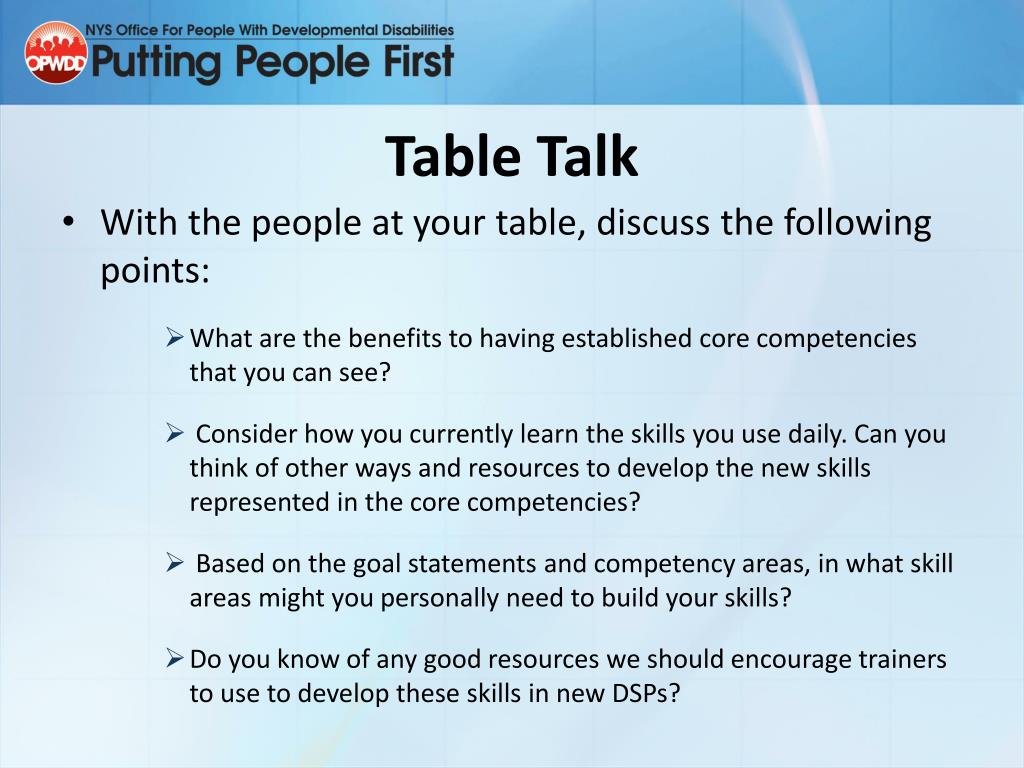 OPWDD NYS Office For People With Developmental Disabilities
Putting People First

Table Talk

• With the people at your table, discuss the following points:

➢ What are the benefits to having established core competencies that you can see?

➢ Consider how you currently learn the skills you use daily. Can you think of other ways and resources to develop the new skills represented in the core competencies?

➢ Based on the goal statements and competency areas, in what skill areas might you personally need to build your skills?

➢ Do you know of any good resources we should encourage trainers to use to develop these skills in new DSPs?